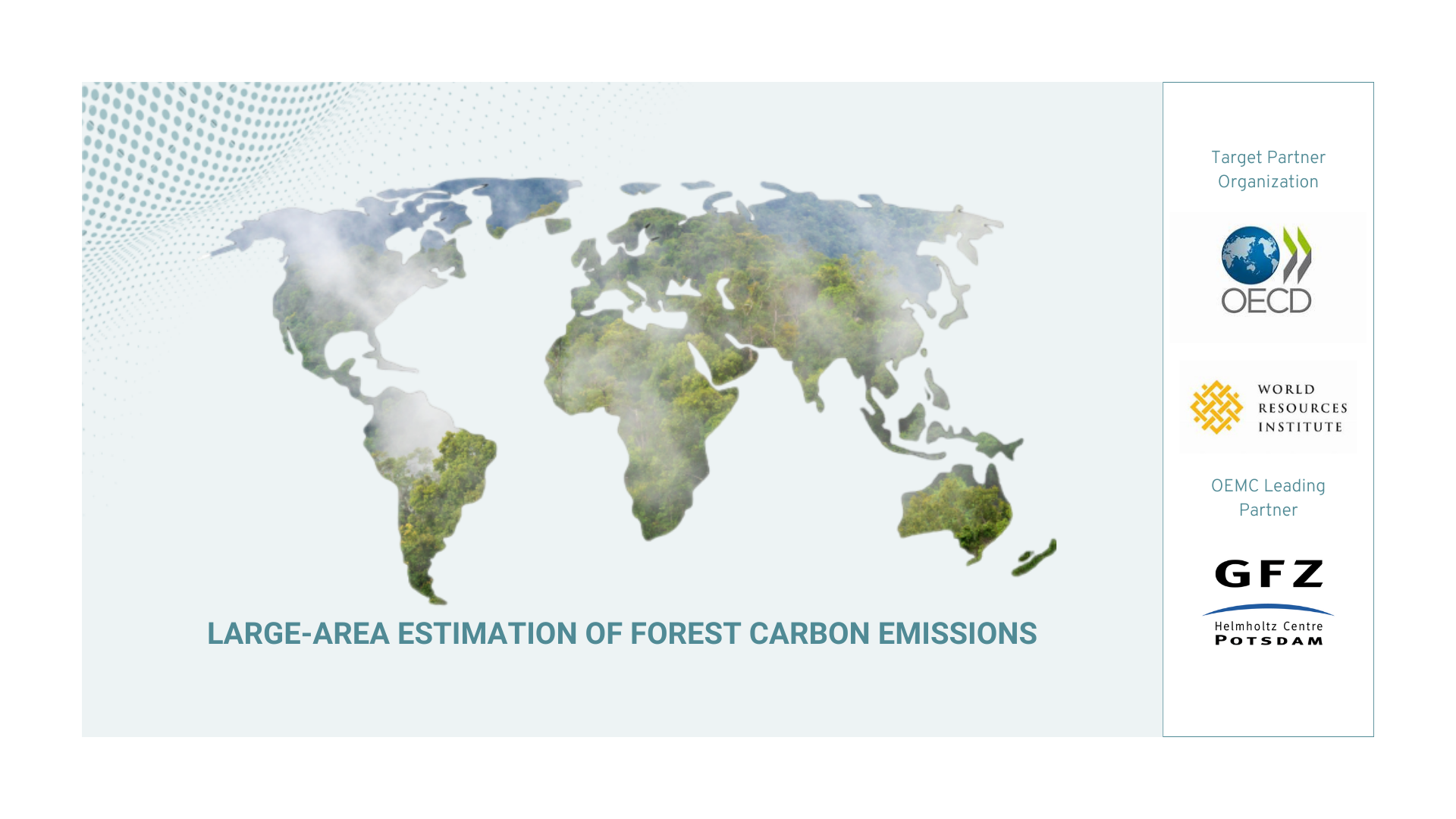 LARGE-AREA ESTIMATION OF FOREST CARBON EMISSIONS

Target Partner Organization

OECD

WORLD RESOURCES INSTITUTE

OEMC Leading Partner

GFZ

Helmholtz Centre POTSDAM